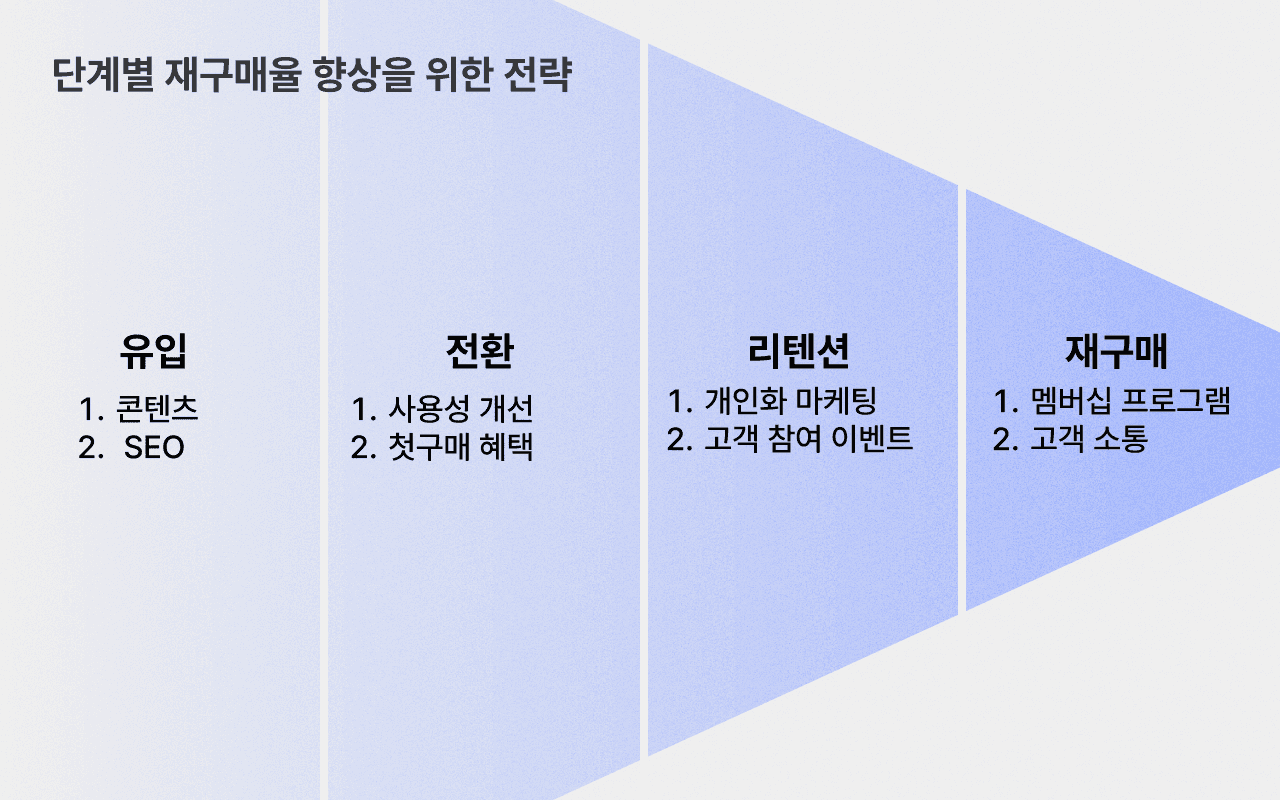 단계별 재구매율 향상을 위한 전략

유입
1. 콘텐츠
2. SEO

전환
1. 사용성 개선
2. 첫구매 혜택

리텐션
1. 개인화 마케팅
2. 고객 참여 이벤트

재구매
1. 멤버십 프로그램
2. 고객 소통